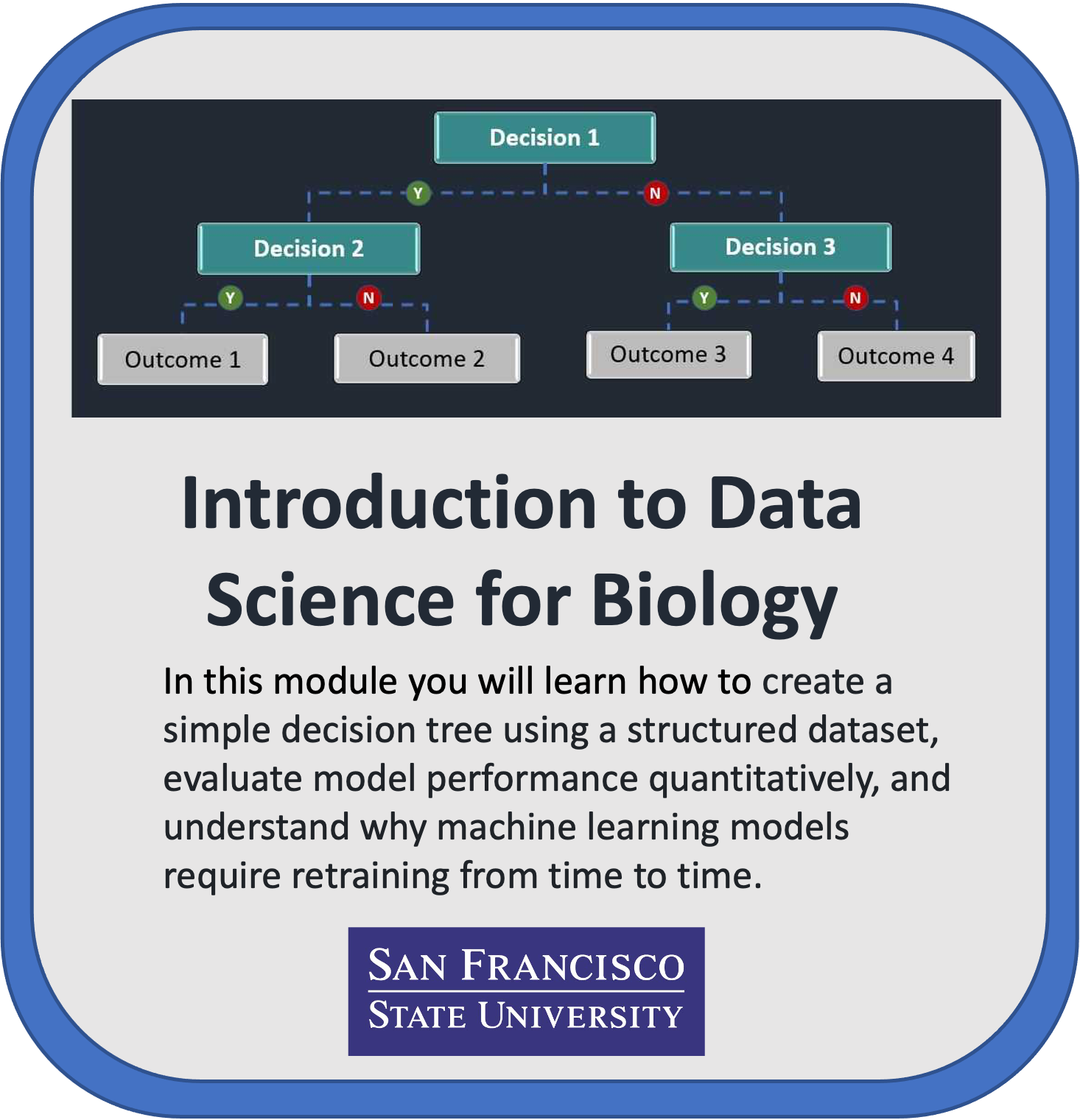 Decision 1

Y N

Decision 2

Decision 3

Y N

Y N

Outcome 1

Outcome 2

Outcome 3

Outcome 4

Introduction to Data Science for Biology

In this module you will learn how to create a simple decision tree using a structured dataset, evaluate model performance quantitatively, and understand why machine learning models require retraining from time to time.

SAN FRANCISCO
STATE UNIVERSITY